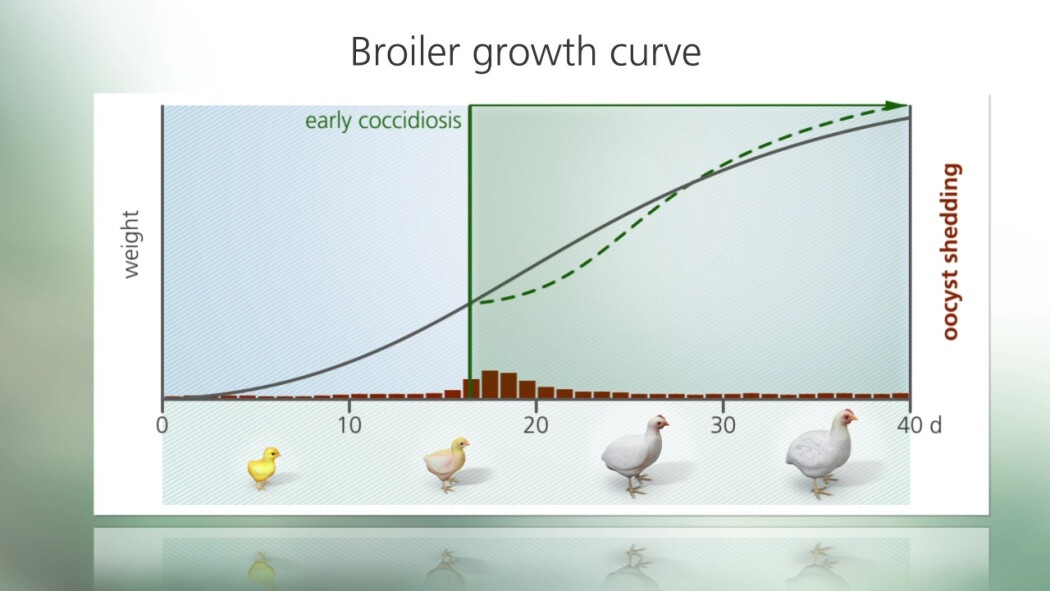 Broiler growth curve

early coccidiosis

weight

oocyst shedding

0
10
20
30
40 d